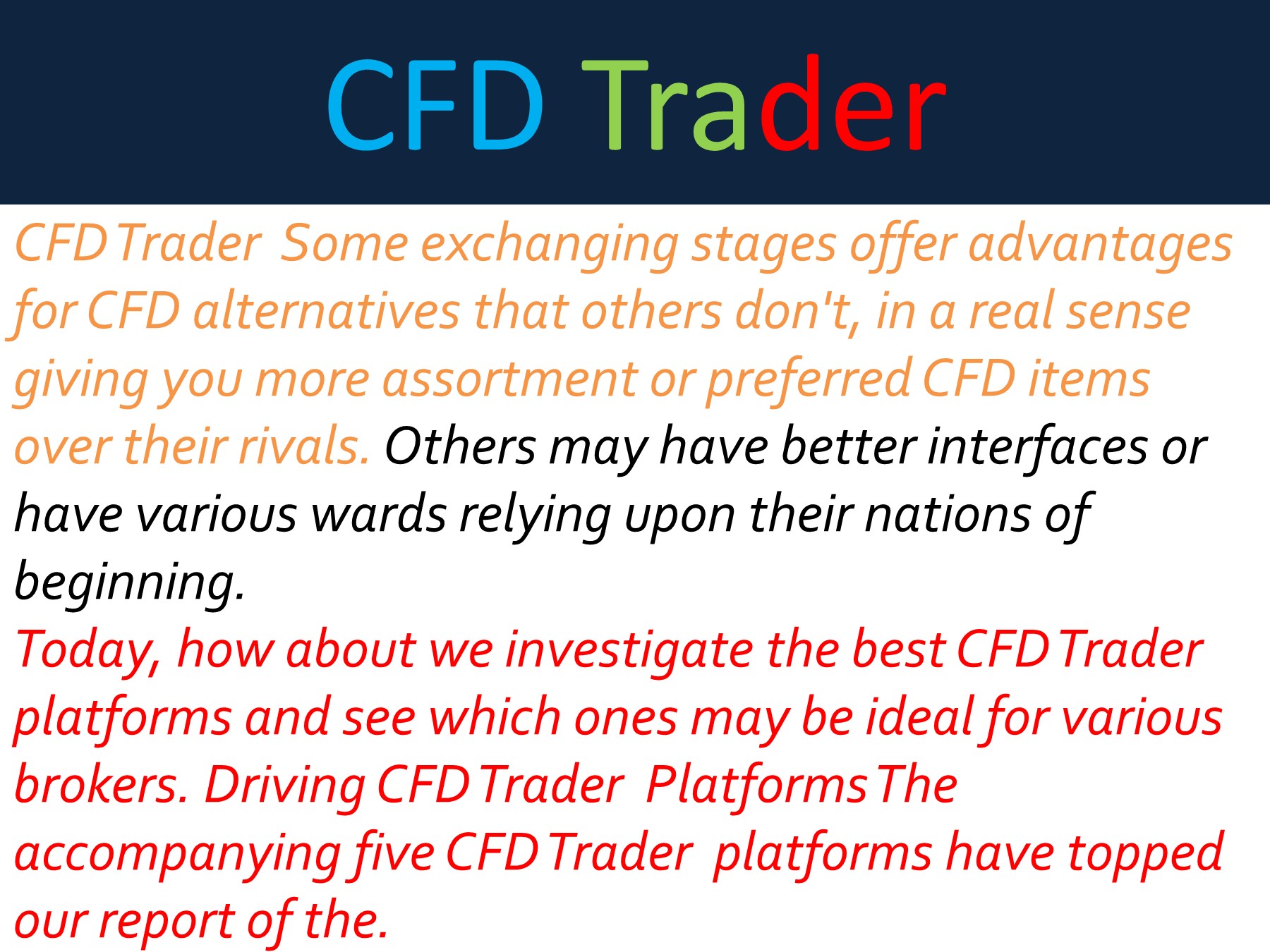 CFD Trader

CFD Trader Some exchanging stages offer advantages for CFD alternatives that others don't, in a real sense giving you more assortment or preferred CFD items over their rivals. Others may have better interfaces or have various wards relying upon their nations of beginning.

Today, how about we investigate the best CFD Trader platforms and see which ones may be ideal for various brokers. Driving CFD Trader Platforms The accompanying five CFD Trader platforms have topped our report of the.